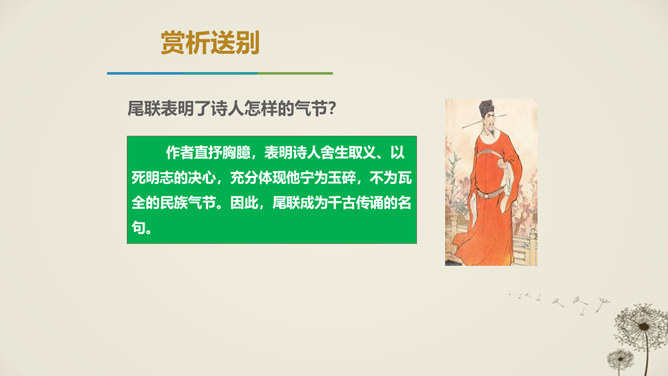 赏析送别

尾联表明了诗人怎样的气节？

作者直抒胸臆，表明诗人舍生取义、以死明志的决心，充分体现他宁为玉碎，不为瓦全的民族气节。因此，尾联成为千古传诵的名句。